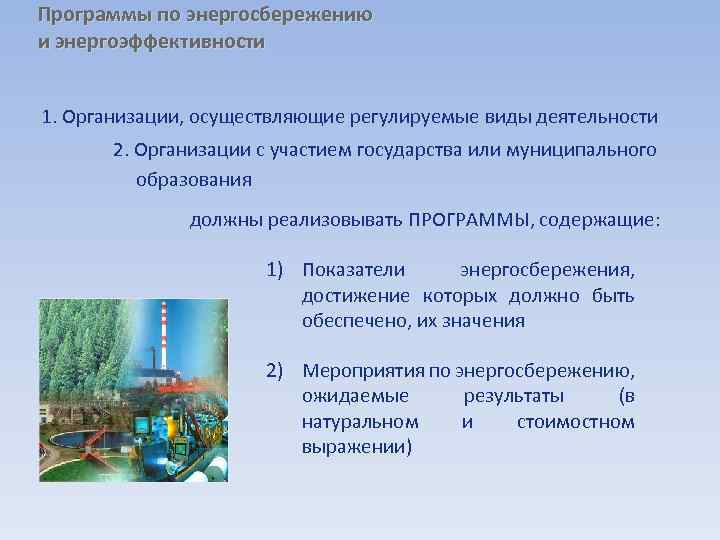 Программы по энергосбережению и энергоэффективности

1. Организации, осуществляющие регулируемые виды деятельности

2. Организации с участием государства или муниципального образования

должны реализовывать ПРОГРАММЫ, содержащие:

1) Показатели энергосбережения, достижение которых должно быть обеспечено, их значения

2) Мероприятия по энергосбережению, ожидаемые результаты (в натуральном и стоимостном выражении)